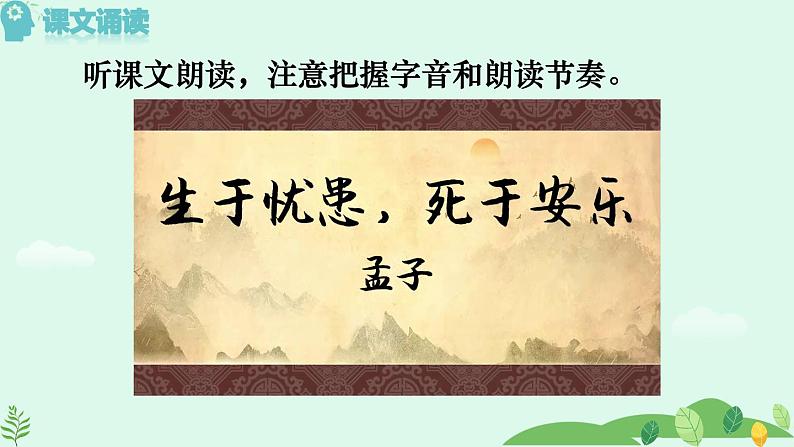 课文诵读

听课文朗读，注意把握字音和朗读节奏。

生于忧患，死于安乐

孟子